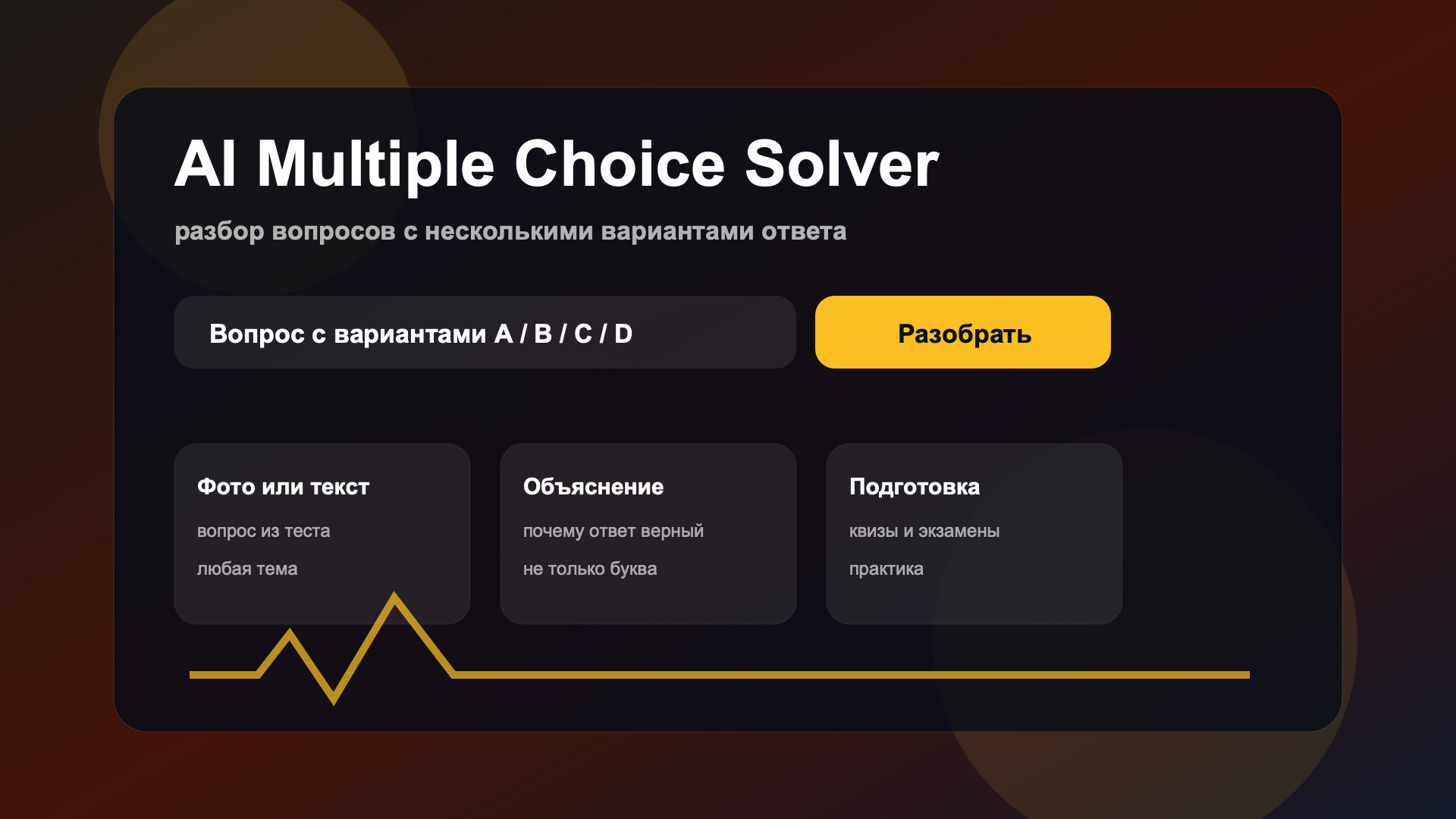 AI Multiple Choice Solver

разбор вопросов с несколькими вариантами ответа

Вопрос с вариантами A / B / C / D

Разобрать

Фото или текст

вопрос из теста

любая тема

Объяснение

почему ответ верный

не только буква

Подготовка

квизы и экзамены

практика